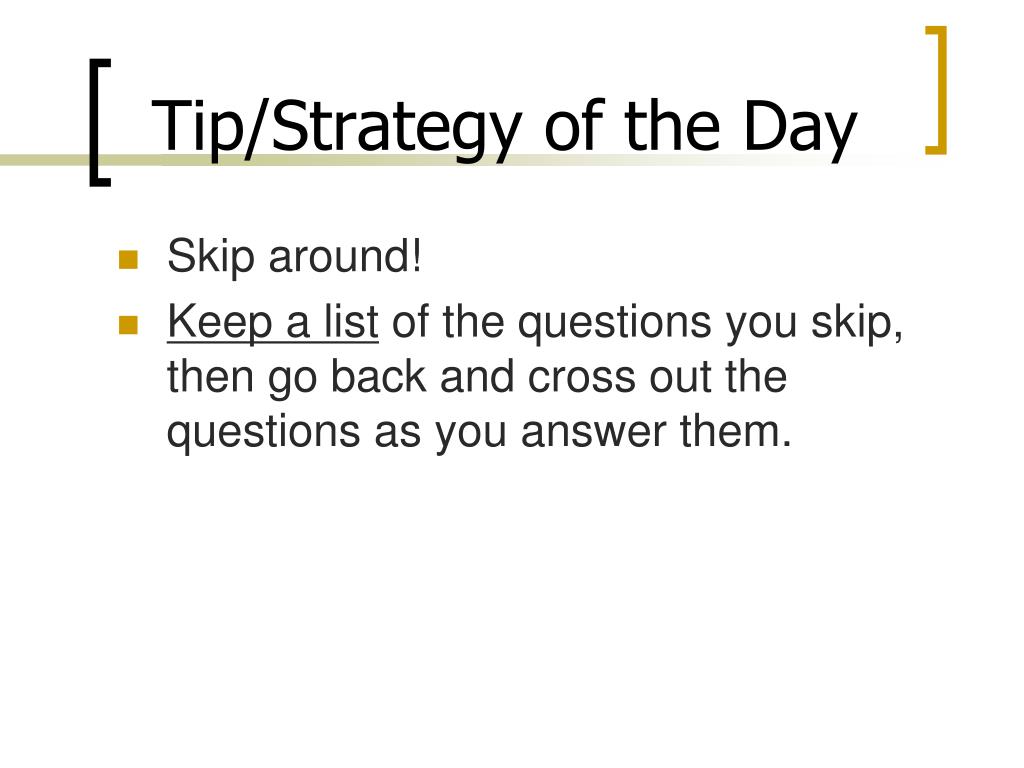 Tip/Strategy of the Day

- Skip around!
- Keep a list of the questions you skip, then go back and cross out the questions as you answer them.